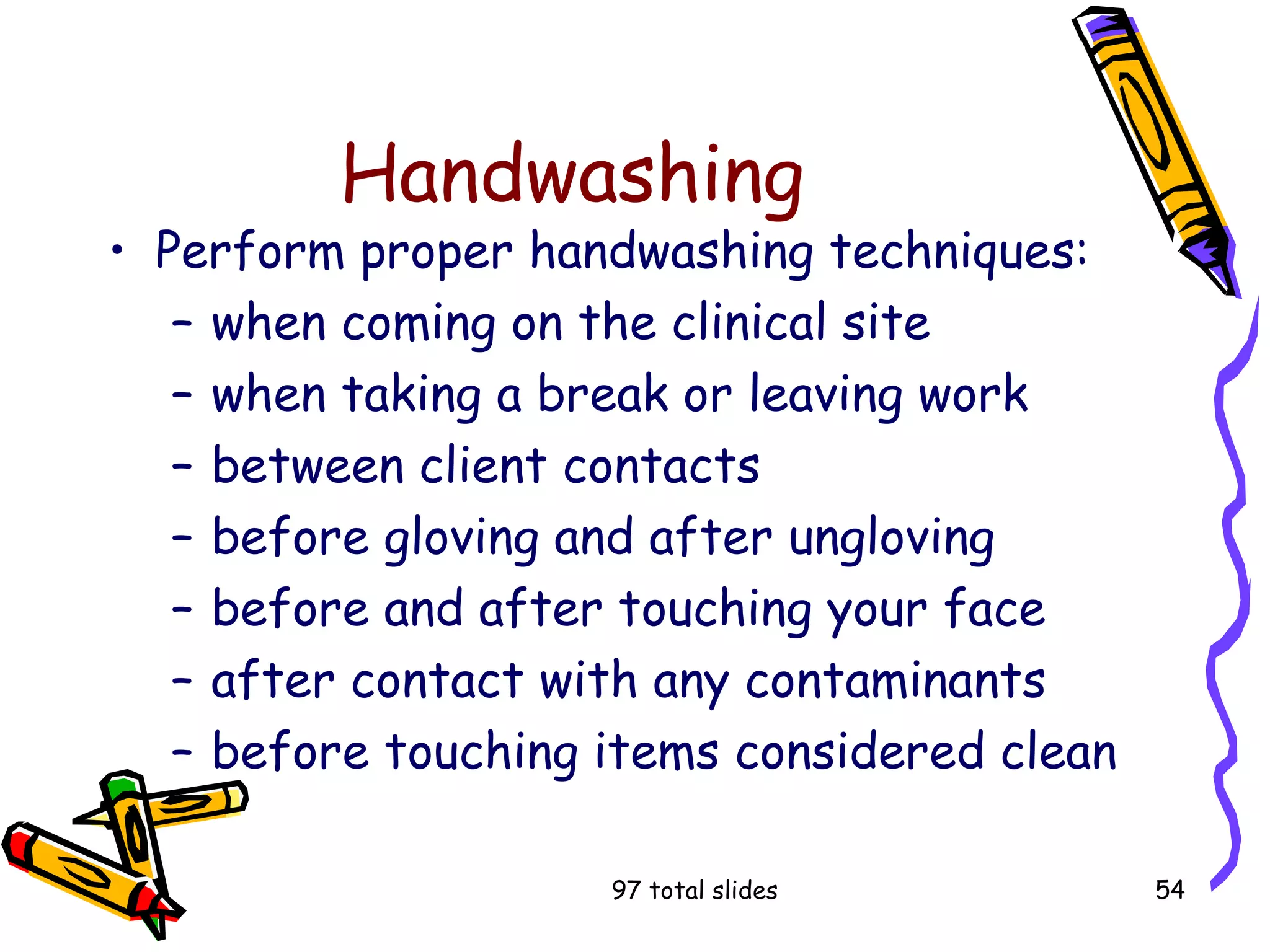 Handwashing

• Perform proper handwashing techniques:
  – when coming on the clinical site
  – when taking a break or leaving work
  – between client contacts
  – before gloving and after ungloving
  – before and after touching your face
  – after contact with any contaminants
  – before touching items considered clean

97 total slides

54